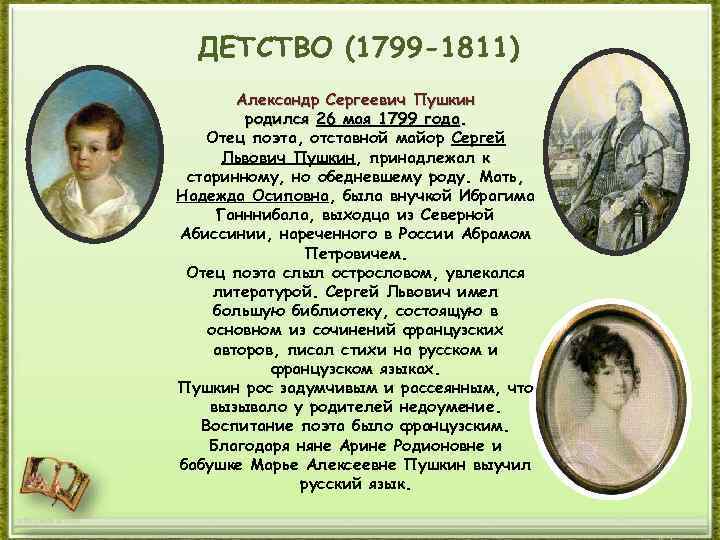 ДЕТСТВО (1799-1811)

Александр Сергеевич Пушкин родился 26 мая 1799 года. Отец поэта, отставной майор Сергей Львович Пушкин, принадлежал к старинному, но обедневшему роду. Мать, Надежда Осиповна, была внучкой Ибрагима Ганннибала, выходца из Северной Абиссинии, нареченного в России Абрамом Петровичем.
Отец поэта слыл острословом, увлекался литературой. Сергей Львович имел большую библиотеку, состоящую в основном из сочинений французских авторов, писал стихи на русском и французском языках.
Пушкин рос задумчивым и рассеянным, что вызывало у родителей недоумение. Воспитание поэта было французским. Благодаря няне Арине Родионовне и бабушке Марье Алексеевне Пушкин выучил русский язык.